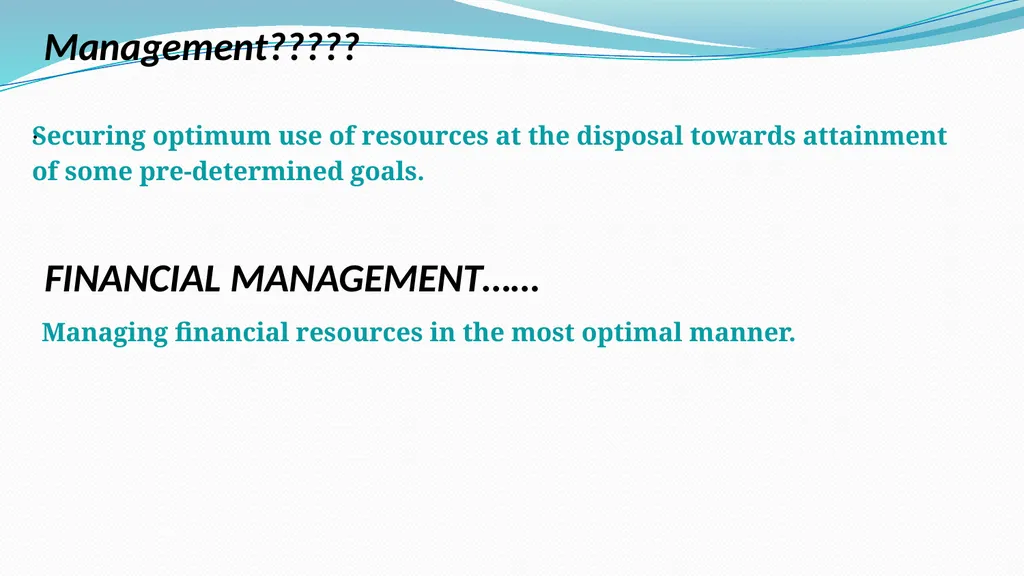 Management?????

Securing optimum use of resources at the disposal towards attainment of some pre-determined goals.

FINANCIAL MANAGEMENT……

Managing financial resources in the most optimal manner.